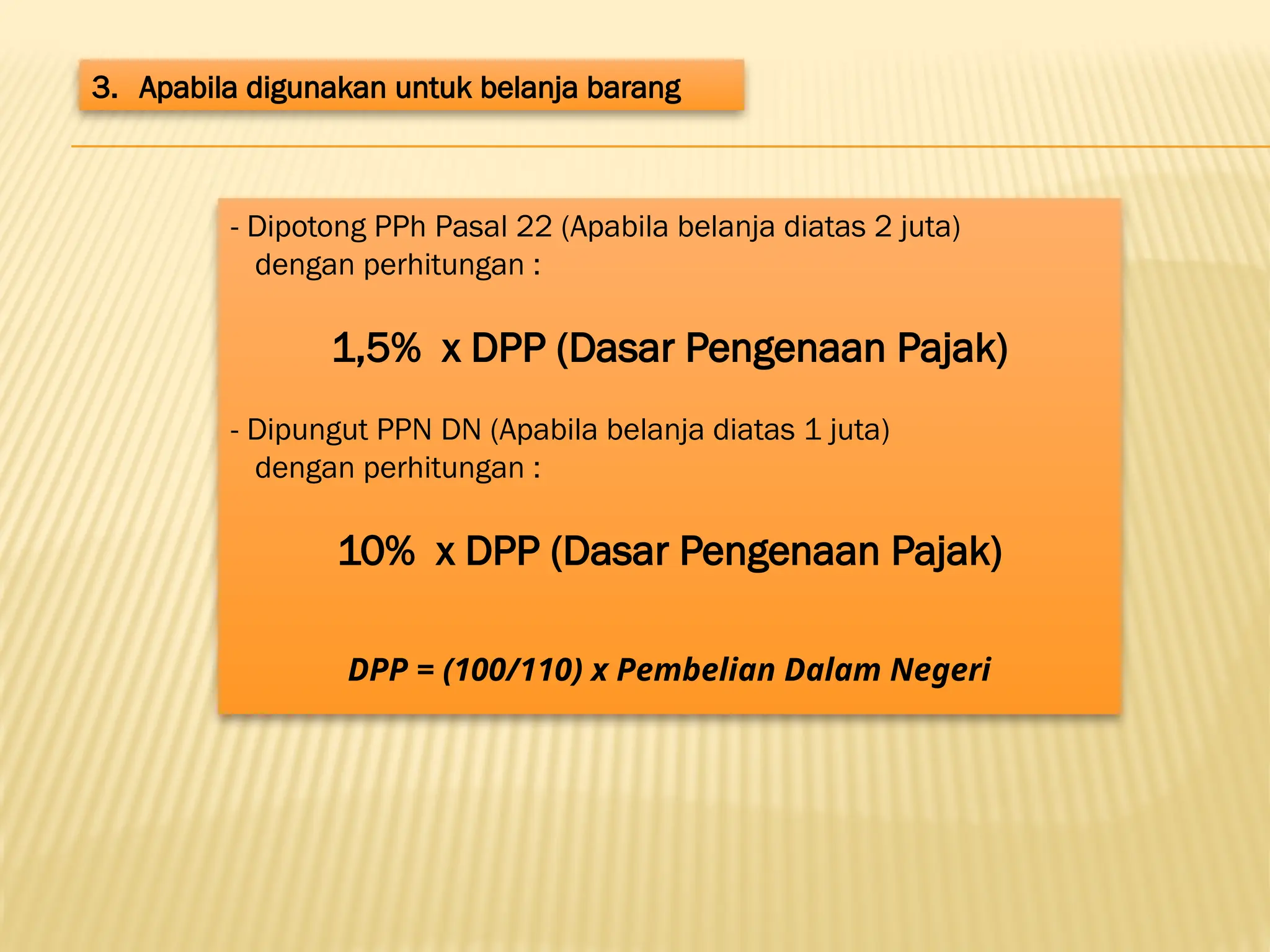 3. Apabila digunakan untuk belanja barang

- Dipotong PPh Pasal 22 (Apabila belanja diatas 2 juta) dengan perhitungan :

1,5% x DPP (Dasar Pengenaan Pajak)

- Dipungut PPN DN (Apabila belanja diatas 1 juta) dengan perhitungan :

10% x DPP (Dasar Pengenaan Pajak)

DPP = (100/110) x Pembelian Dalam Negeri